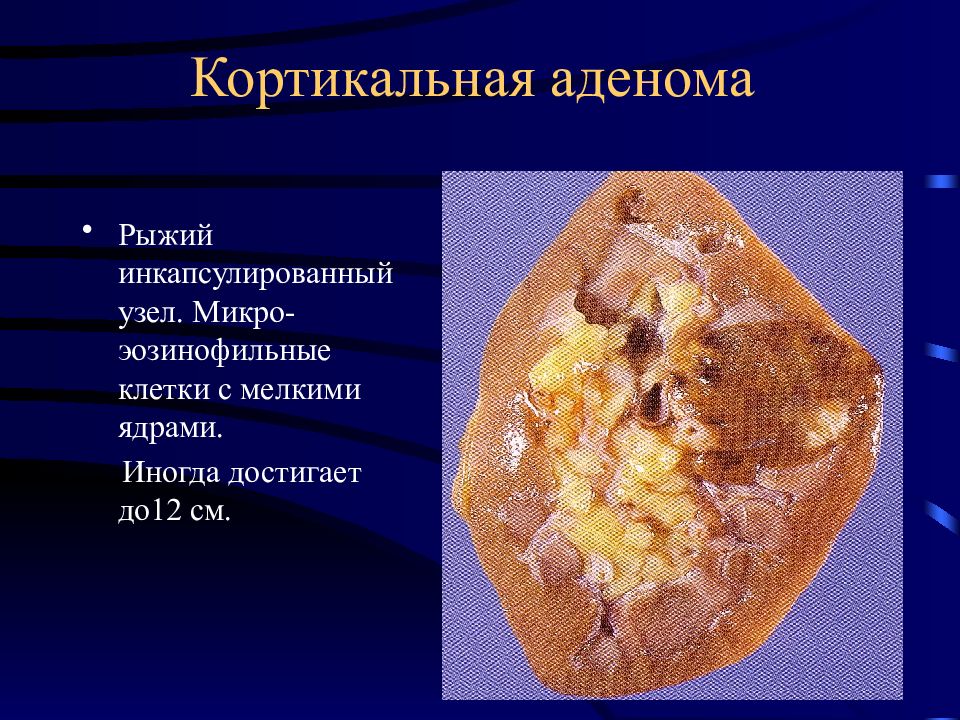 Кортикальная аденома

• Рыжий инкапсулированный узел. Микро-эозинофильные клетки с мелкими ядрами.

Иногда достигает до12 см.